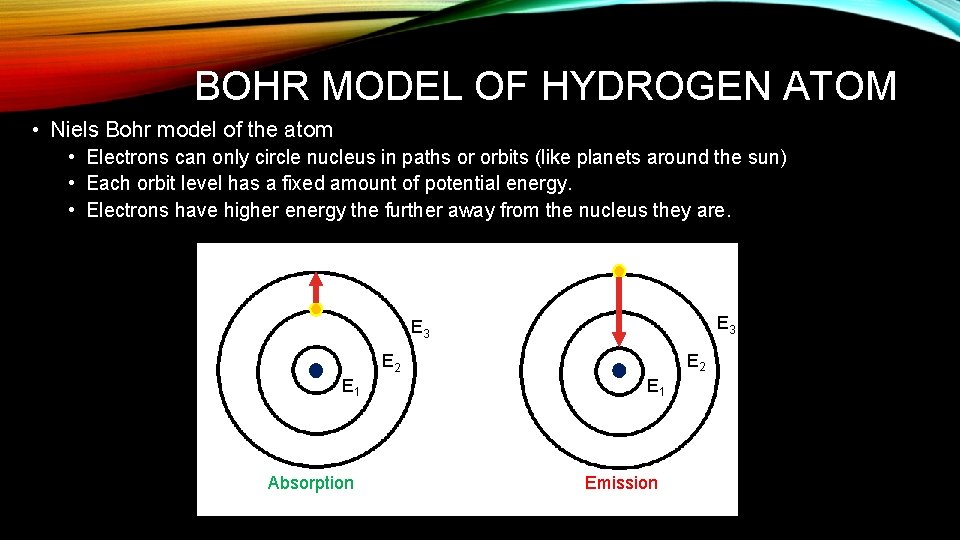 BOHR MODEL OF HYDROGEN ATOM

• Niels Bohr model of the atom
  • Electrons can only circle nucleus in paths or orbits (like planets around the sun)
  • Each orbit level has a fixed amount of potential energy.
  • Electrons have higher energy the further away from the nucleus they are.

$E_3$
$E_2$
$E_1$
Absorption

$E_3$
$E_2$
$E_1$
Emission